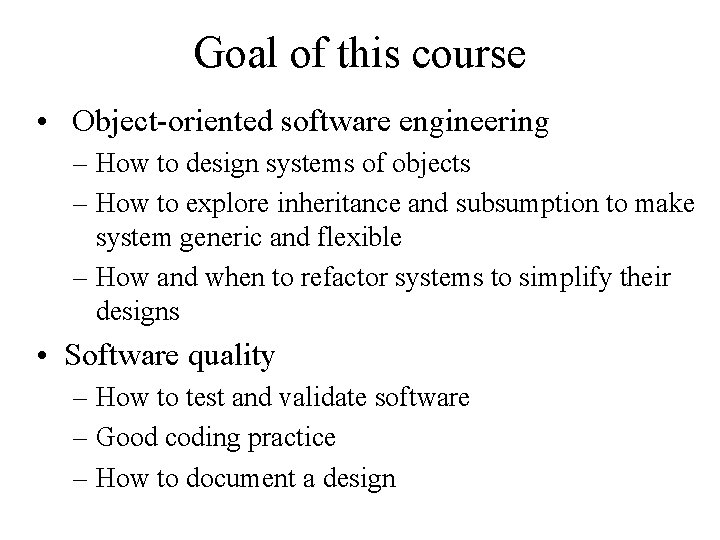 Goal of this course

• Object-oriented software engineering
– How to design systems of objects
– How to explore inheritance and subsumption to make system generic and flexible
– How and when to refactor systems to simplify their designs

• Software quality
– How to test and validate software
– Good coding practice
– How to document a design